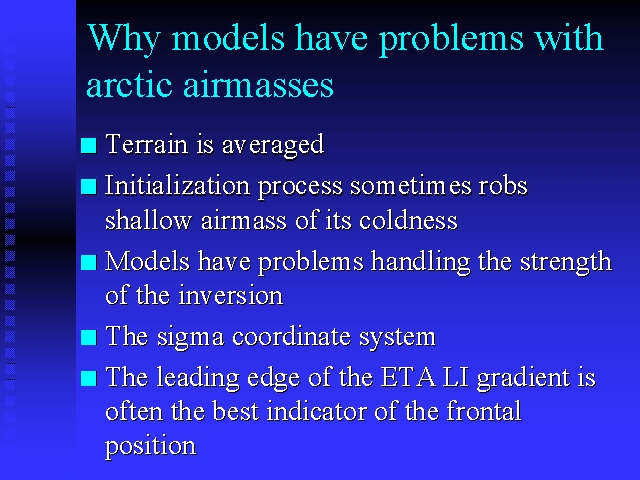 Why models have problems with arctic airmasses

- Terrain is averaged
- Initialization process sometimes robs shallow airmass of its coldness
- Models have problems handling the strength of the inversion
- The sigma coordinate system
- The leading edge of the ETA LI gradient is often the best indicator of the frontal position